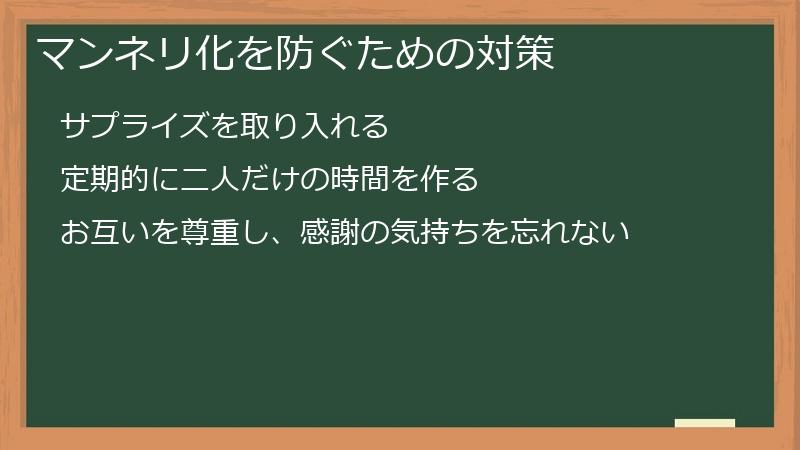 マンネリ化を防ぐための対策

サプライズを取り入れる

定期的に二人だけの時間を作る

お互いを尊重し、感謝の気持ちを忘れない